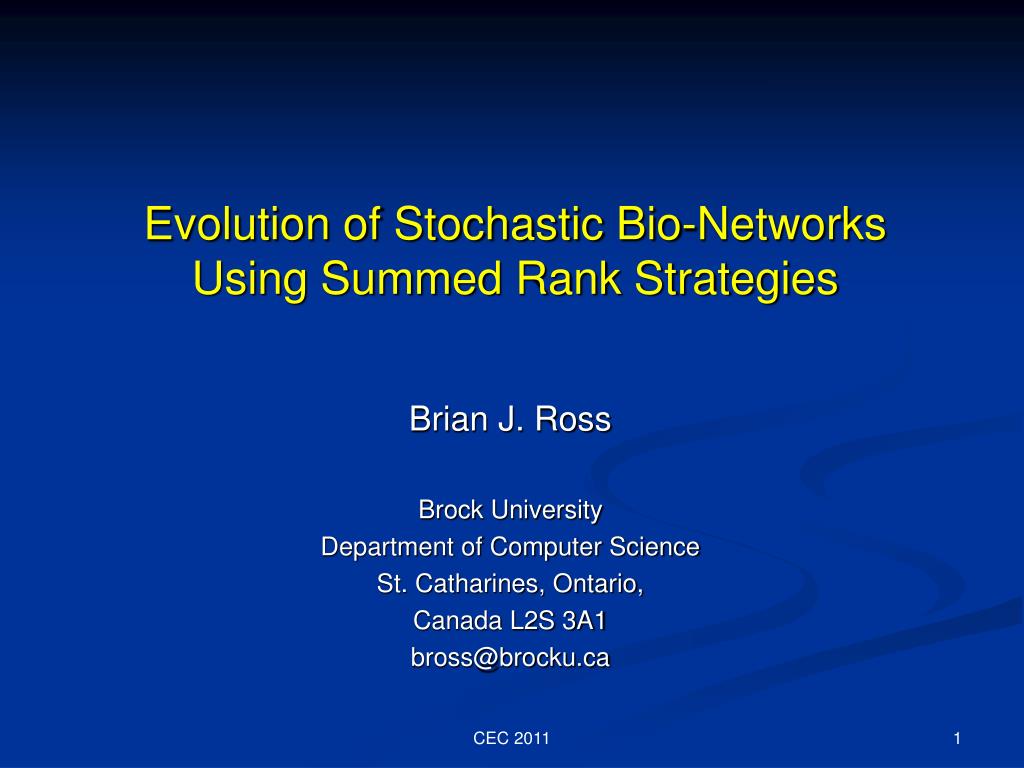 Evolution of Stochastic Bio-Networks Using Summed Rank Strategies

Brian J. Ross

Brock University
Department of Computer Science
St. Catharines, Ontario,
Canada L2S 3A1
bross@brocku.ca

CEC 2011

1